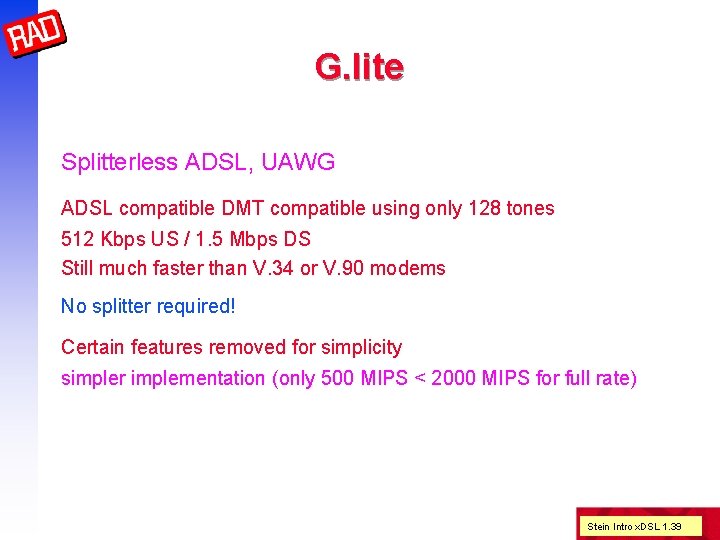 RAD

G.lite

Splitterless ADSL, UAWG

ADSL compatible DMT compatible using only 128 tones
512 Kbps US / 1.5 Mbps DS
Still much faster than V.34 or V.90 modems

No splitter required!

Certain features removed for simplicity
simpler implementation (only 500 MIPS < 2000 MIPS for full rate)

Stein Intro xDSL 1.39